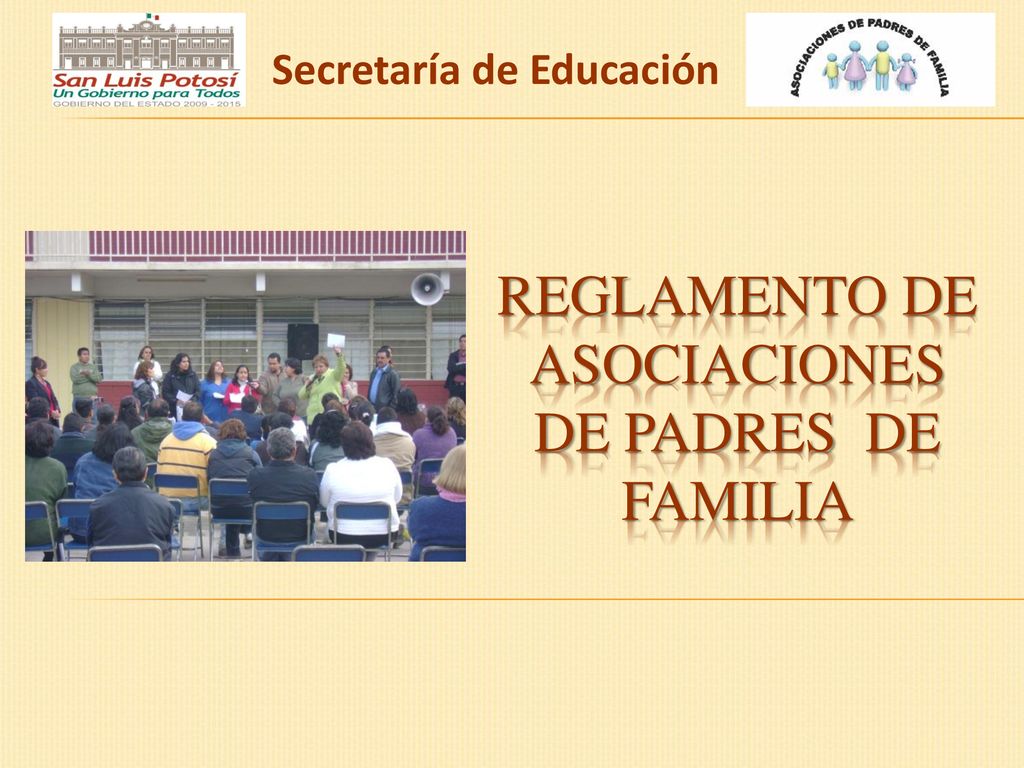 San Luis Potosí
Un Gobierno para Todos
GOBIERNO DEL ESTADO 2009 - 2015

Secretaría de Educación

ASOCIACIONES DE PADRES DE FAMILIA

REGLAMENTO DE ASOCIACIONES DE PADRES DE FAMILIA